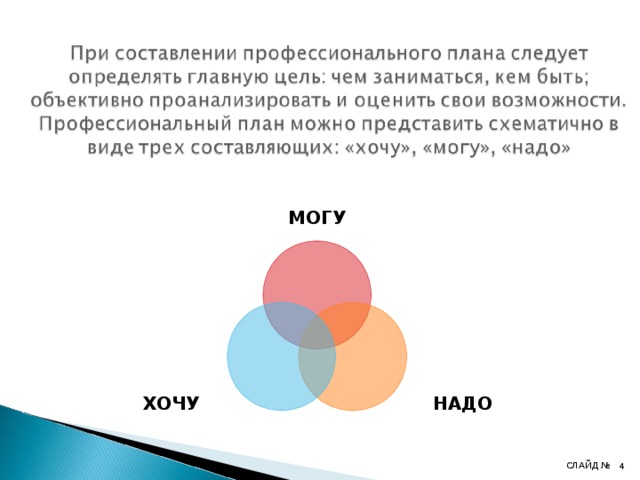 При составлении профессионального плана следует определять главную цель: чем заниматься, кем быть; объективно проанализировать и оценить свои возможности. Профессиональный план можно представить схематично в виде трех составляющих: «хочу», «могу», «надо»

МОГУ

ХОЧУ

НАДО

СЛАЙД № 4